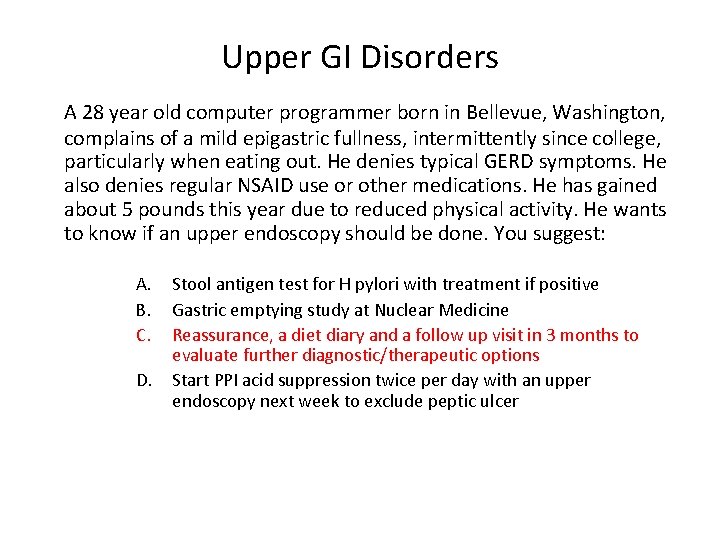 Upper GI Disorders

A 28 year old computer programmer born in Bellevue, Washington, complains of a mild epigastric fullness, intermittently since college, particularly when eating out. He denies typical GERD symptoms. He also denies regular NSAID use or other medications. He has gained about 5 pounds this year due to reduced physical activity. He wants to know if an upper endoscopy should be done. You suggest:

A. Stool antigen test for H pylori with treatment if positive
B. Gastric emptying study at Nuclear Medicine
C. Reassurance, a diet diary and a follow up visit in 3 months to evaluate further diagnostic/therapeutic options
D. Start PPI acid suppression twice per day with an upper endoscopy next week to exclude peptic ulcer